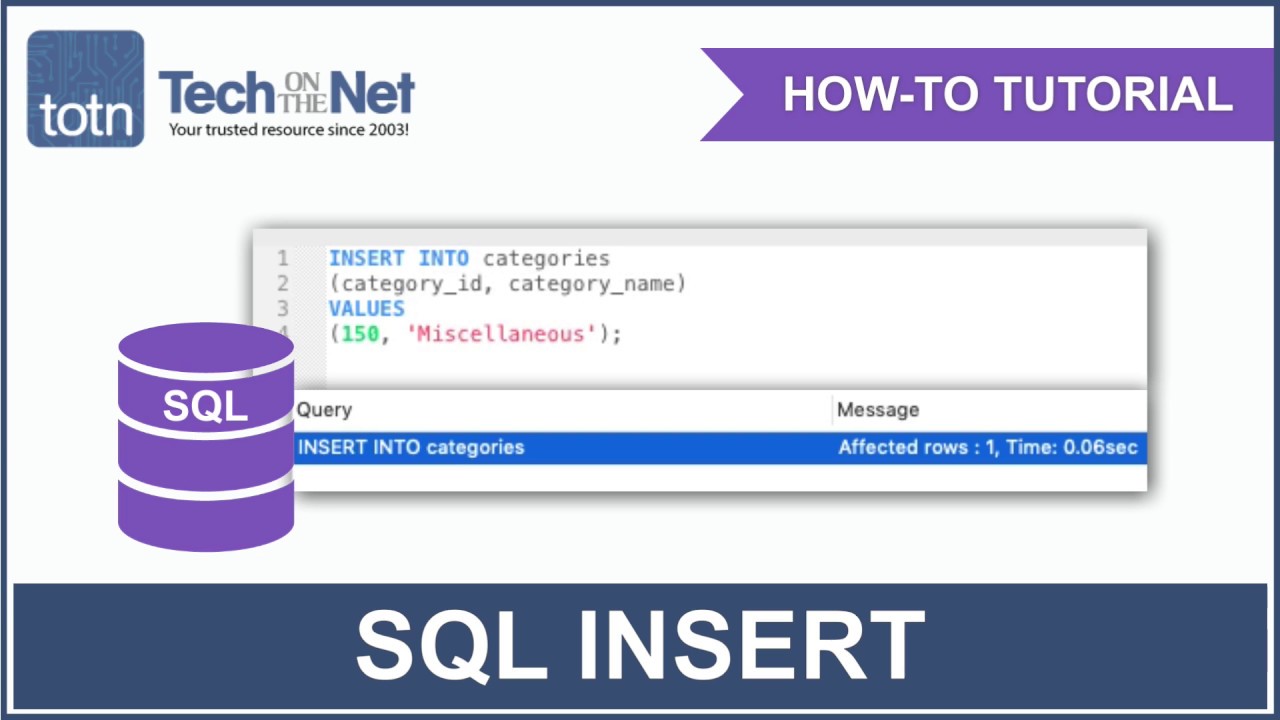 totn

Tech ON THE Net
Your trusted resource since 2003!

HOW-TO TUTORIAL

1 INSERT INTO categories
2 (category_id, category_name)
3 VALUES
4 (150, 'Miscellaneous');

SQL

| Query | Message |
|---|---|
| INSERT INTO categories | Affected rows : 1, Time: 0.06sec |

SQL INSERT